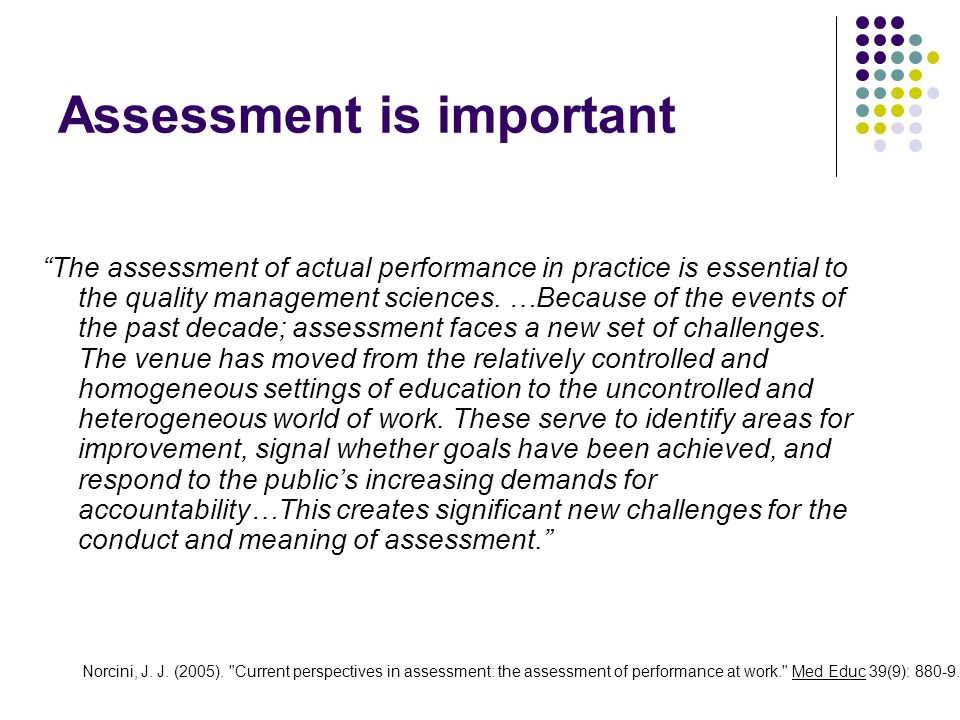 Assessment is important

“The assessment of actual performance in practice is essential to the quality management sciences. …Because of the events of the past decade; assessment faces a new set of challenges. The venue has moved from the relatively controlled and homogeneous settings of education to the uncontrolled and heterogeneous world of work. These serve to identify areas for improvement, signal whether goals have been achieved, and respond to the public’s increasing demands for accountability…This creates significant new challenges for the conduct and meaning of assessment.”

Norcini, J. J. (2005). "Current perspectives in assessment: the assessment of performance at work." Med Educ 39(9): 880-9.